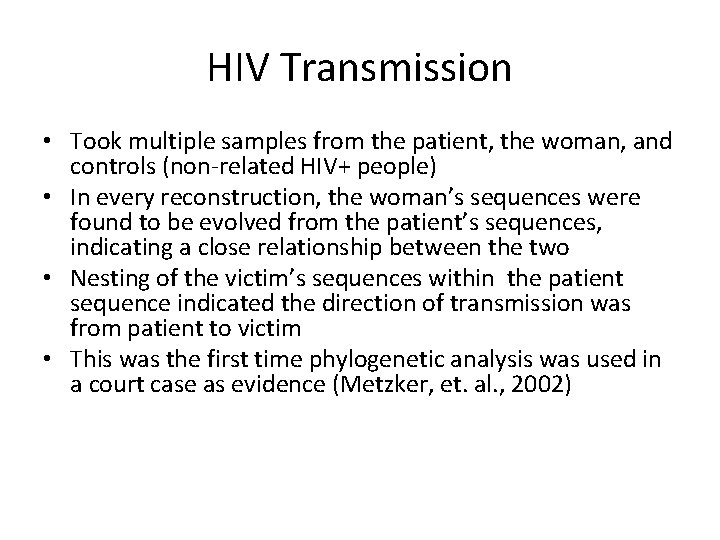 HIV Transmission

• Took multiple samples from the patient, the woman, and controls (non-related HIV+ people)
• In every reconstruction, the woman's sequences were found to be evolved from the patient's sequences, indicating a close relationship between the two
• Nesting of the victim's sequences within the patient sequence indicated the direction of transmission was from patient to victim
• This was the first time phylogenetic analysis was used in a court case as evidence (Metzker, et. al., 2002)